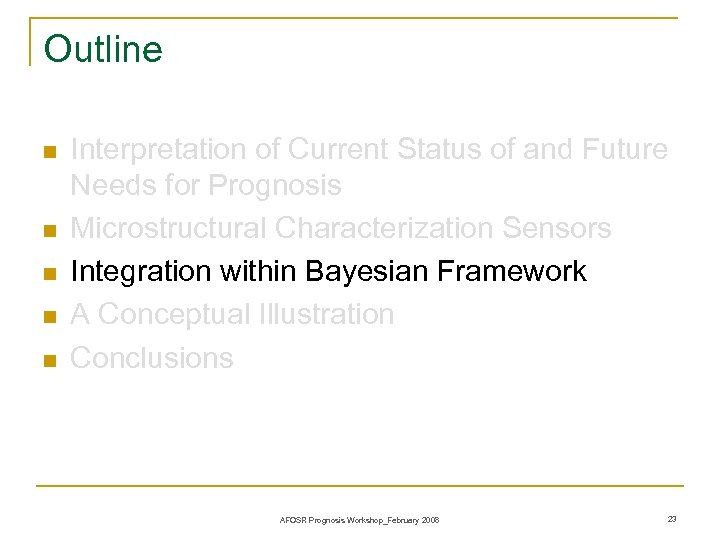 Outline

- Interpretation of Current Status of and Future Needs for Prognosis
- Microstructural Characterization Sensors
- Integration within Bayesian Framework
- A Conceptual Illustration
- Conclusions

AFOSR Prognosis Workshop_February 2008

23